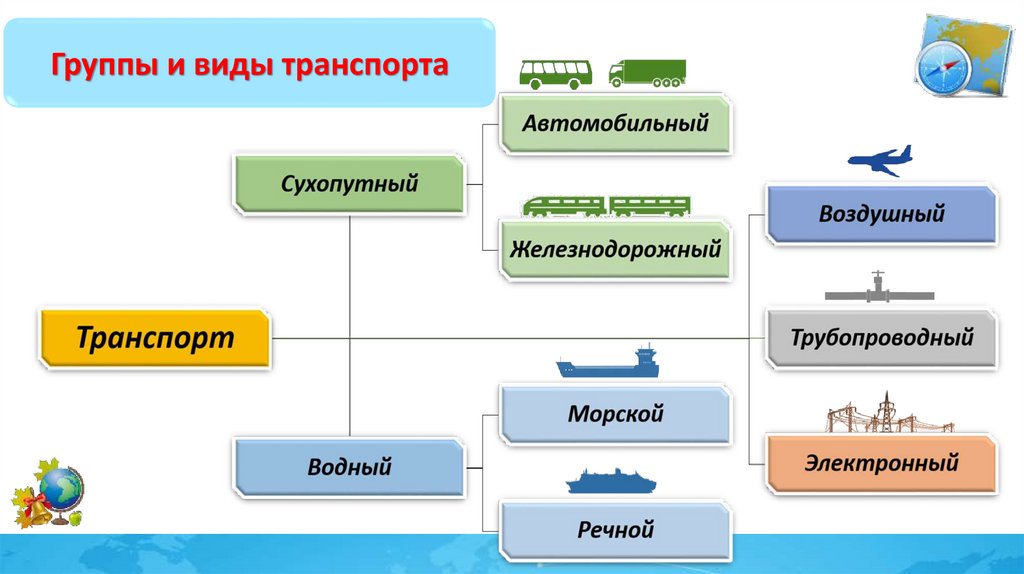 Группы и виды транспорта

Транспорт

Сухопутный

Автомобильный

Железнодорожный

Водный

Морской

Речной

Воздушный

Трубопроводный

Электронный